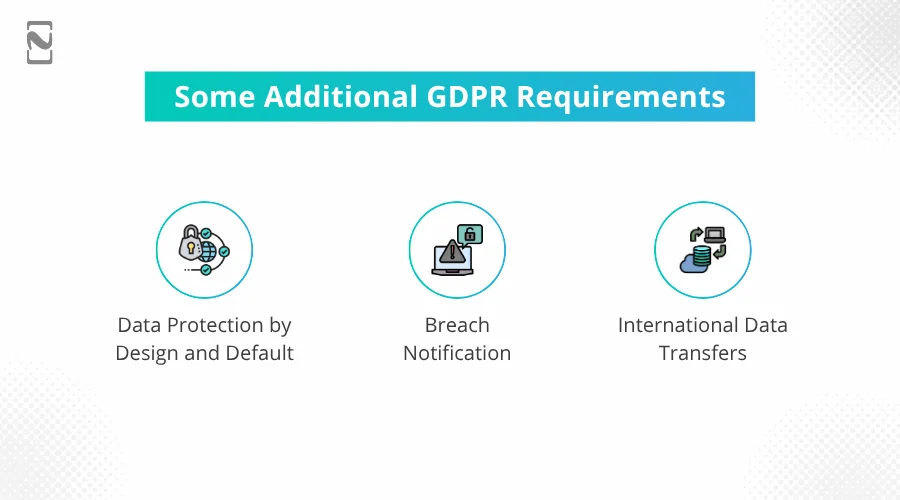 Some Additional GDPR Requirements

Data Protection by Design and Default

Breach Notification

International Data Transfers